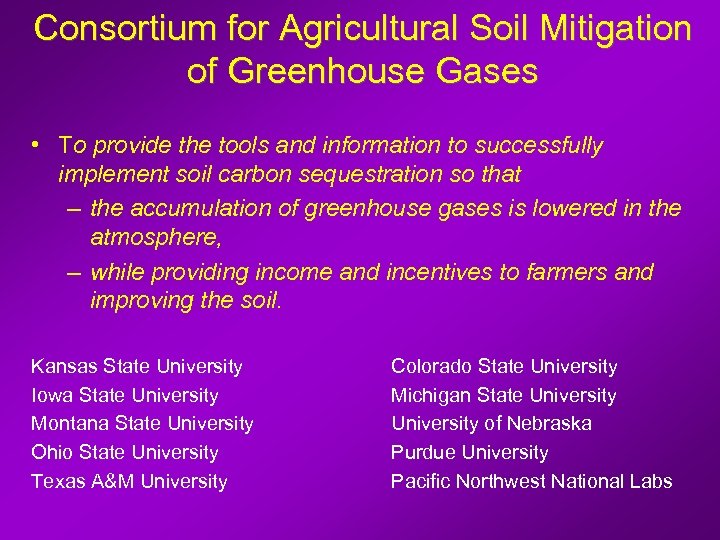 Consortium for Agricultural Soil Mitigation of Greenhouse Gases

• To provide the tools and information to successfully implement soil carbon sequestration so that

– the accumulation of greenhouse gases is lowered in the atmosphere,

– while providing income and incentives to farmers and improving the soil.

Kansas State University
Iowa State University
Montana State University
Ohio State University
Texas A&M University

Colorado State University
Michigan State University
University of Nebraska
Purdue University
Pacific Northwest National Labs